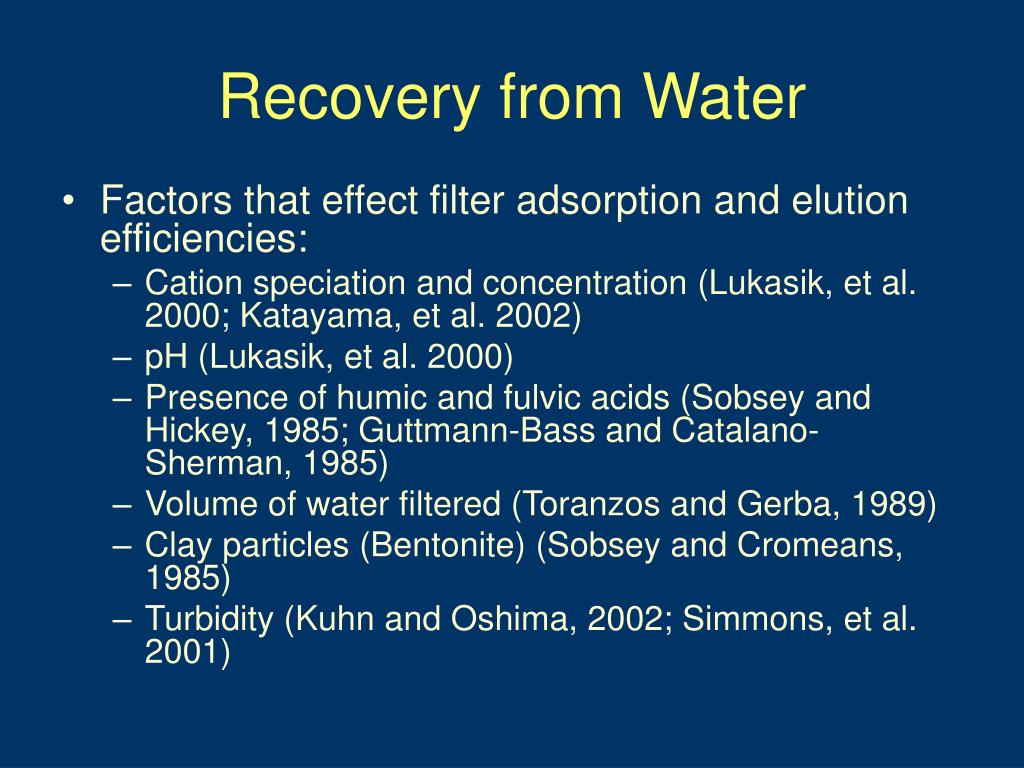 Recovery from Water

• Factors that effect filter adsorption and elution efficiencies:
– Cation speciation and concentration (Lukasik, et al. 2000; Katayama, et al. 2002)
– pH (Lukasik, et al. 2000)
– Presence of humic and fulvic acids (Sobsey and Hickey, 1985; Guttmann-Bass and Catalano-Sherman, 1985)
– Volume of water filtered (Toranzos and Gerba, 1989)
– Clay particles (Bentonite) (Sobsey and Cromeans, 1985)
– Turbidity (Kuhn and Oshima, 2002; Simmons, et al. 2001)